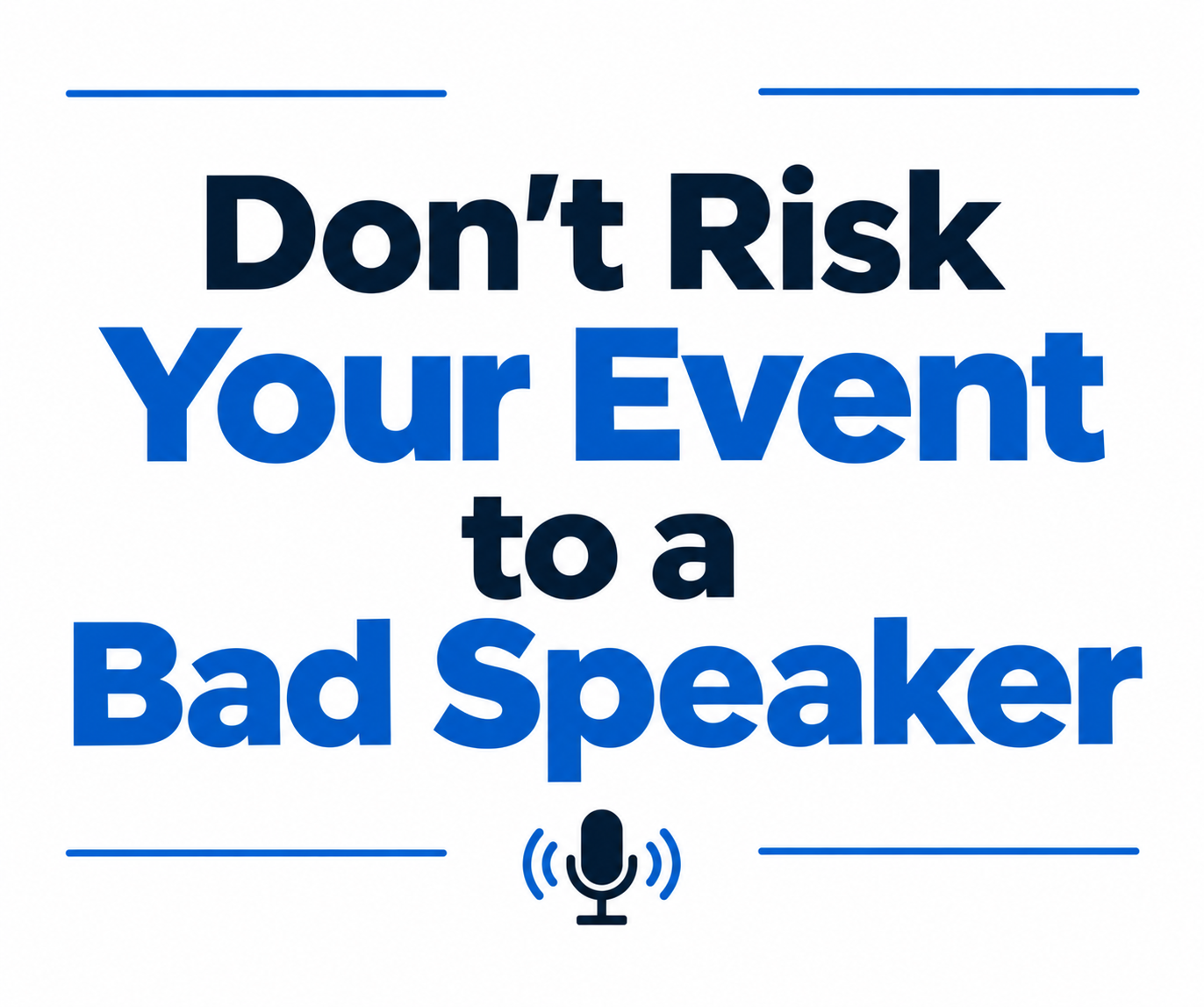 Don't Risk Your Event to a Bad Speaker